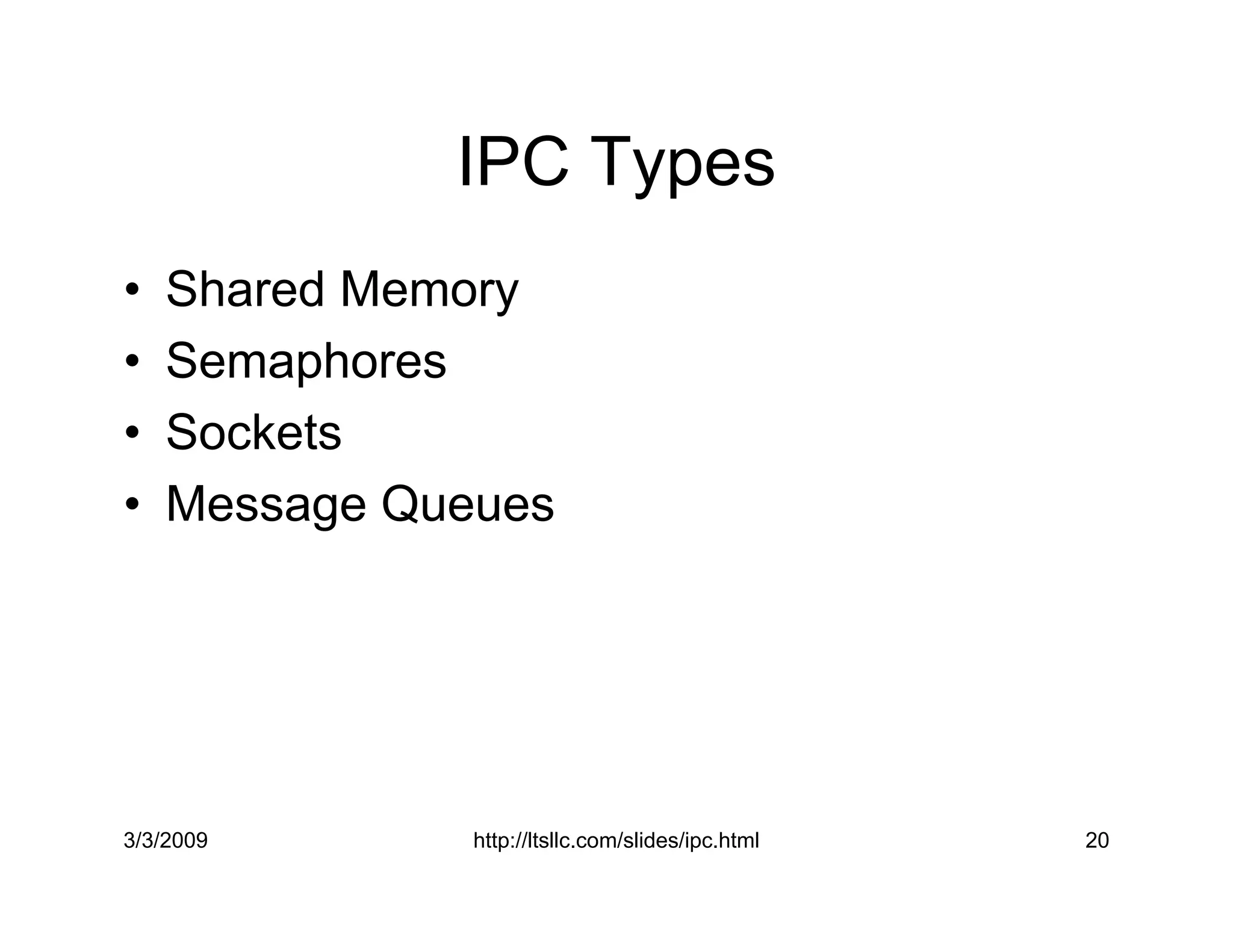 IPC Types

• Shared Memory
• Semaphores
• Sockets
• Message Queues

3/3/2009 http://ltsllc.com/slides/ipc.html 20